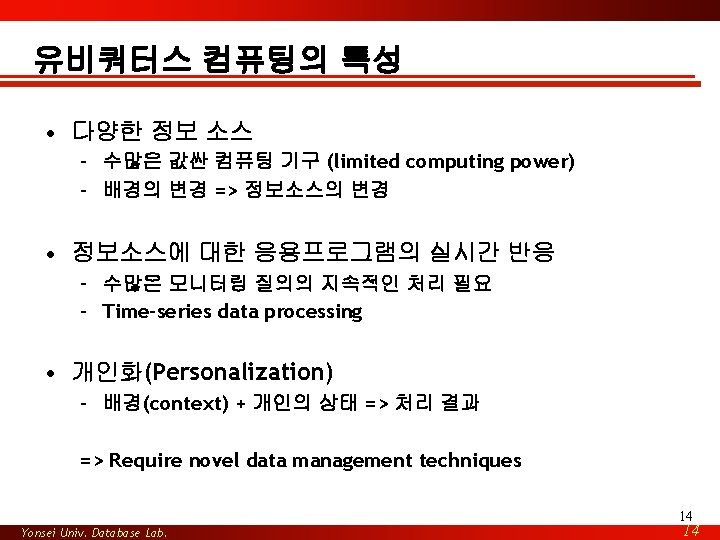 유비쿼터스 컴퓨팅의 특성

• 다양한 정보 소스
  – 수많은 값싼 컴퓨팅 기구 (limited computing power)
  – 배경의 변경 => 정보소스의 변경

• 정보소스에 대한 응용프로그램의 실시간 반응
  – 수많은 모니터링 질의의 지속적인 처리 필요
  – Time-series data processing

• 개인화(Personalization)
  – 배경(context) + 개인의 상태 => 처리 결과

=> Require novel data management techniques

14

Yonsei Univ. Database Lab.

14